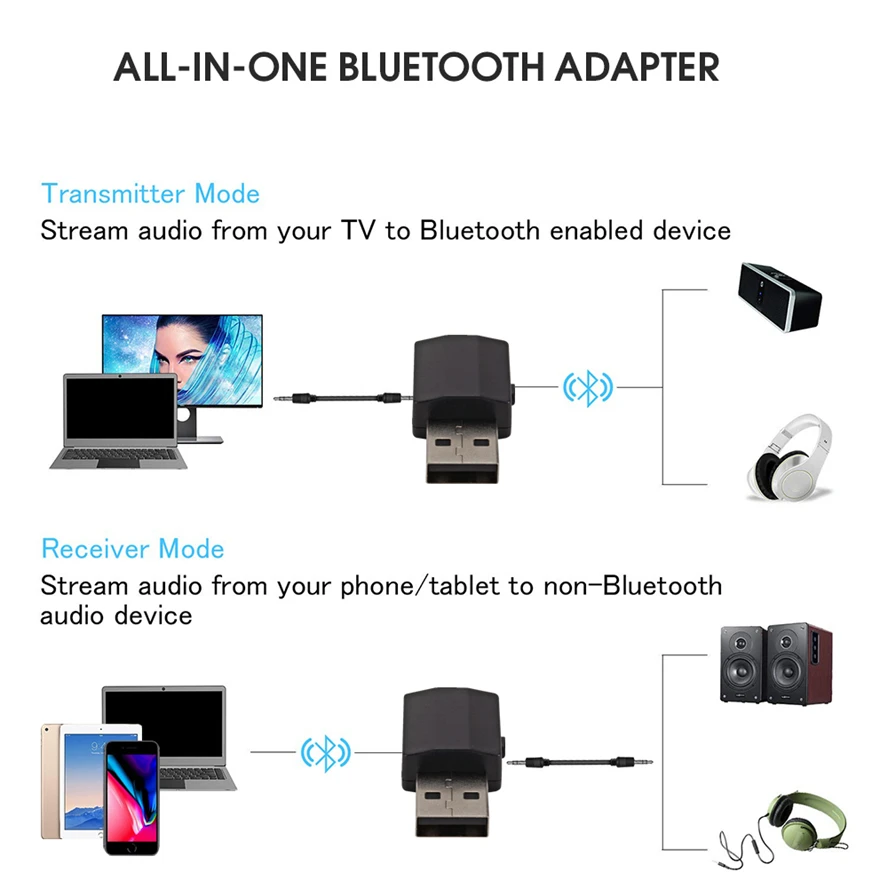 ALL-IN-ONE BLUETOOTH ADAPTER

Transmitter Mode
Stream audio from your TV to Bluetooth enabled device

Receiver Mode
Stream audio from your phone/tablet to non-Bluetooth audio device